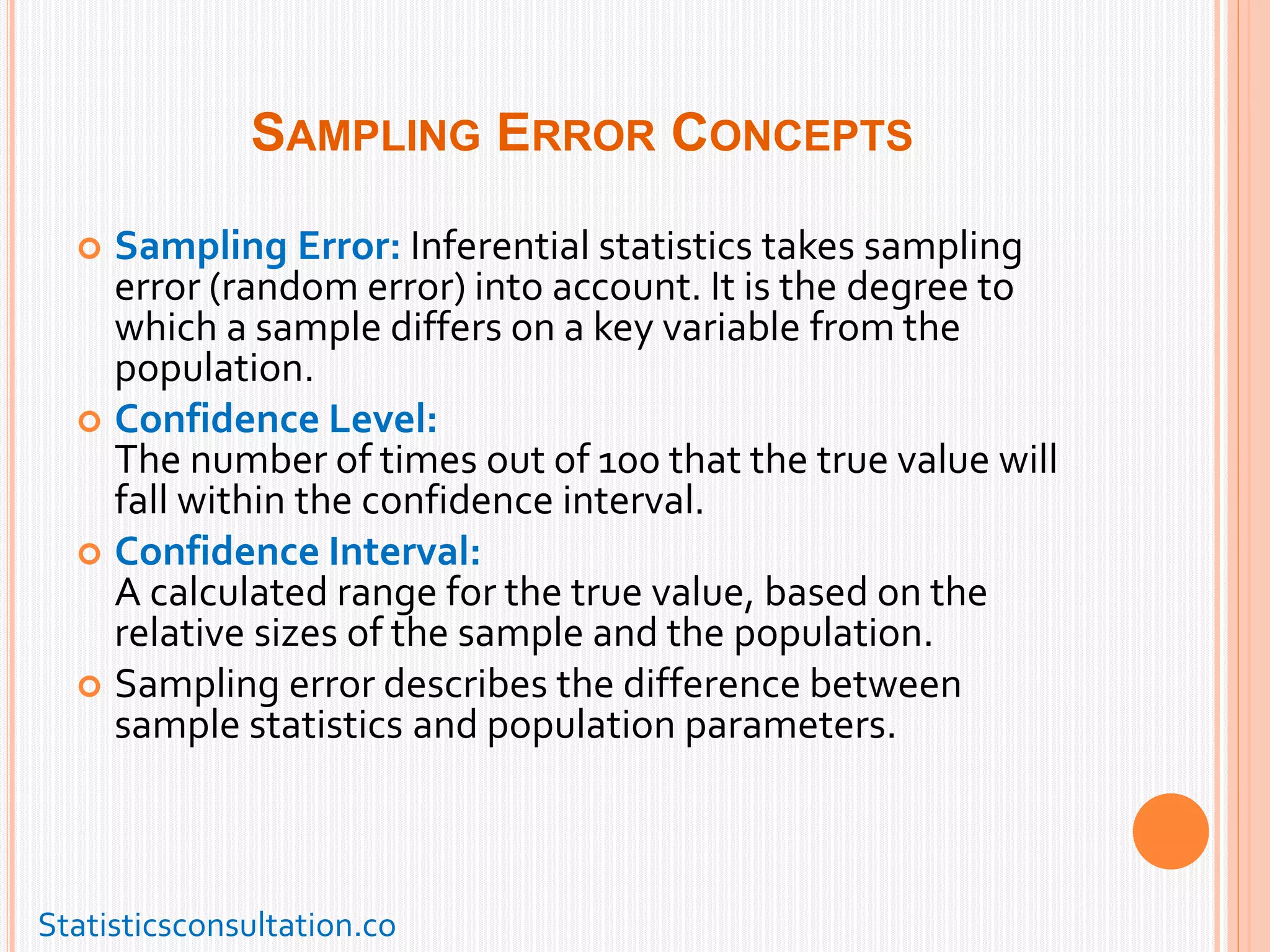 SAMPLING ERROR CONCEPTS

Sampling Error: Inferential statistics takes sampling error (random error) into account. It is the degree to which a sample differs on a key variable from the population.

Confidence Level:
The number of times out of 100 that the true value will fall within the confidence interval.

Confidence Interval:
A calculated range for the true value, based on the relative sizes of the sample and the population.

Sampling error describes the difference between sample statistics and population parameters.

Statisticsconsultation.co